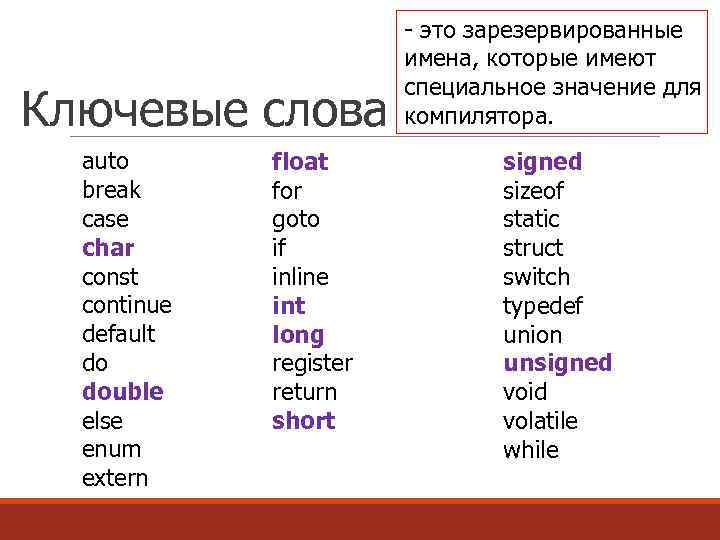 Ключевые слова

- это зарезервированные имена, которые имеют специальное значение для компилятора.

auto
break
case
char
const
continue
default
do
double
else
enum
extern

float
for
goto
if
inline
int
long
register
return
short

signed
sizeof
static
struct
switch
typedef
union
unsigned
void
volatile
while